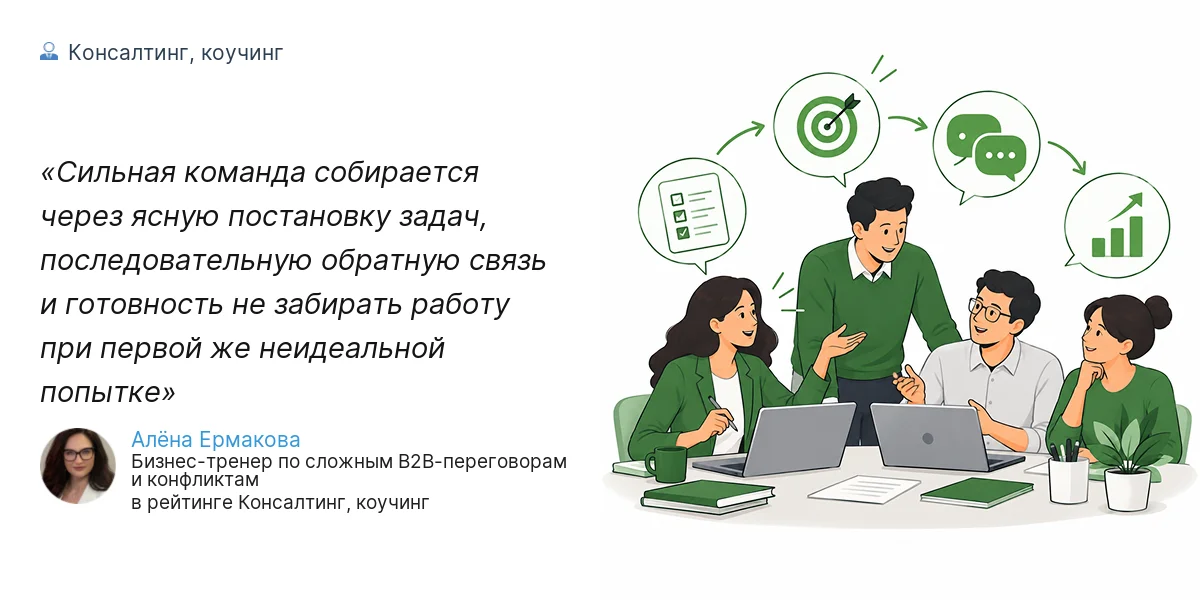 Консалтинг, коучинг

«Сильная команда собирается через ясную постановку задач, последовательную обратную связь и готовность не забирать работу при первой же неидеальной попытке»

Алёна Ермакова
Бизнес-тренер по сложным B2B-переговорам и конфликтам
в рейтинге Консалтинг, коучинг